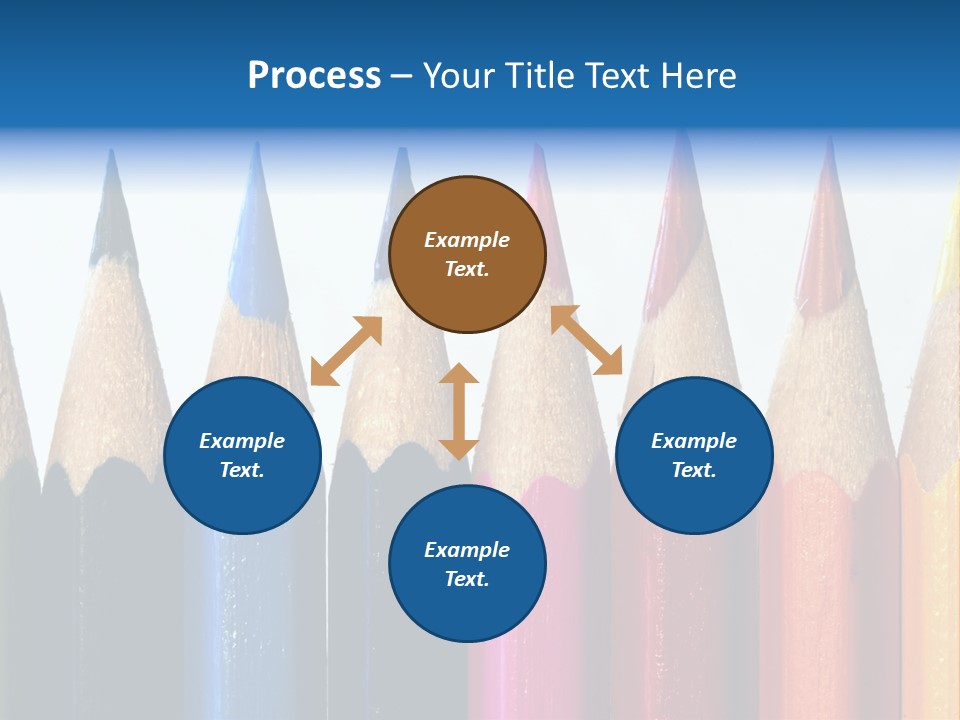 Process – Your Title Text Here

Example Text.

Example Text.

Example Text.

Example Text.